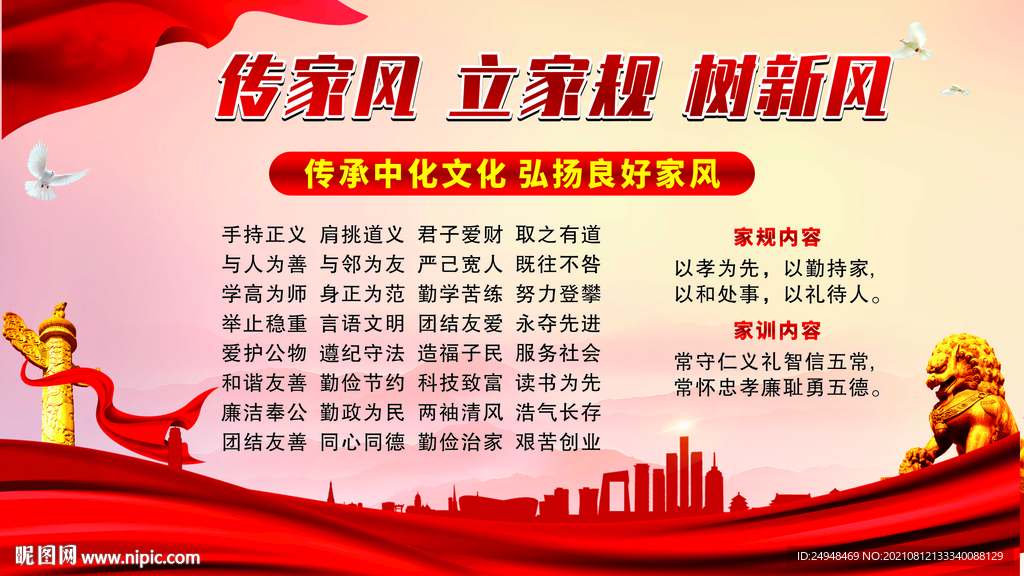 传家风 立家规 树新风

传承中化文化 弘扬良好家风

手持正义 肩挑道义 君子爱财 取之有道
与人为善 与邻为友 严己宽人 既往不咎
学高为师 身正为范 勤学苦练 努力登攀
举止稳重 言语文明 团结友爱 永夺先进
爱护公物 遵纪守法 造福子民 服务社会
和谐友善 勤俭节约 科技致富 读书为先
廉洁奉公 勤政为民 两袖清风 浩气长存
团结友善 同心同德 勤俭治家 艰苦创业

家规内容
以孝为先，以勤持家，
以和处事，以礼待人。

家训内容
常守仁义礼智信五常，
常怀忠孝廉耻勇五德。

昵图网 www.nipic.com
ID:24948469 NO:20210812133340088129